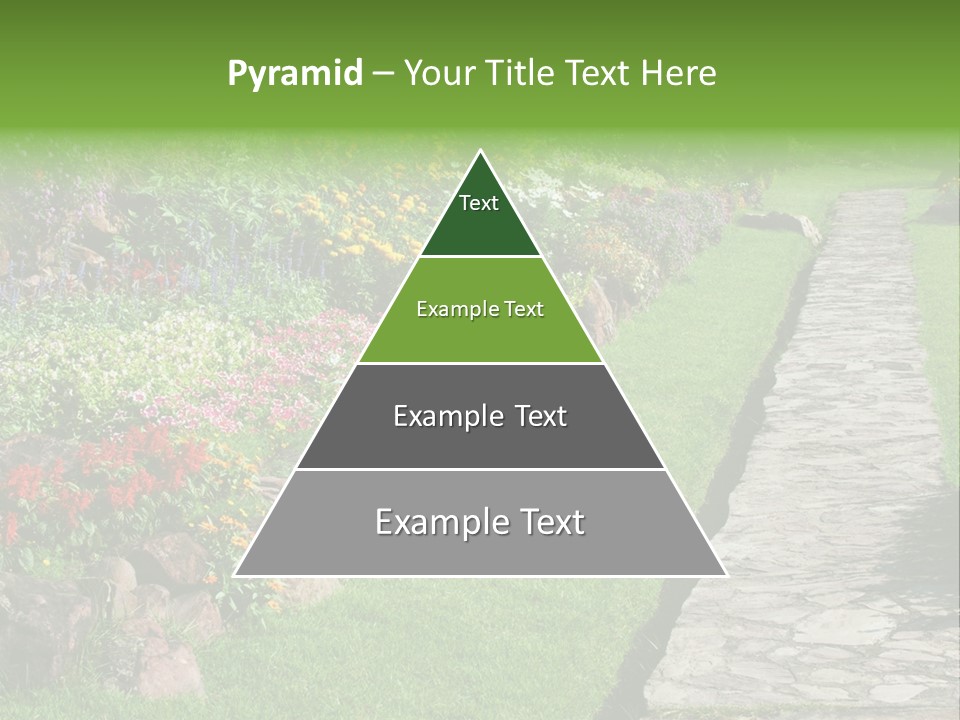 Pyramid – Your Title Text Here

Text

Example Text

Example Text

Example Text